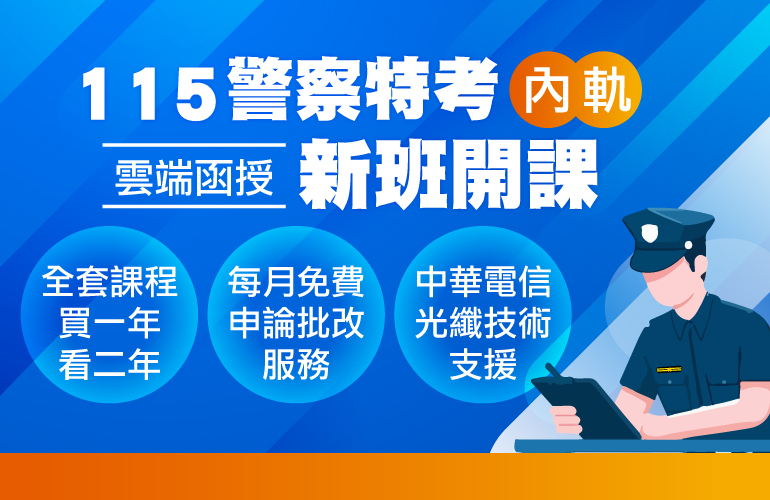 115警察特考 內軌

雲端函授 新班開課

全套課程
買一年
看二年

每月免費
申論批改
服務

中華電信
光纖技術
支援